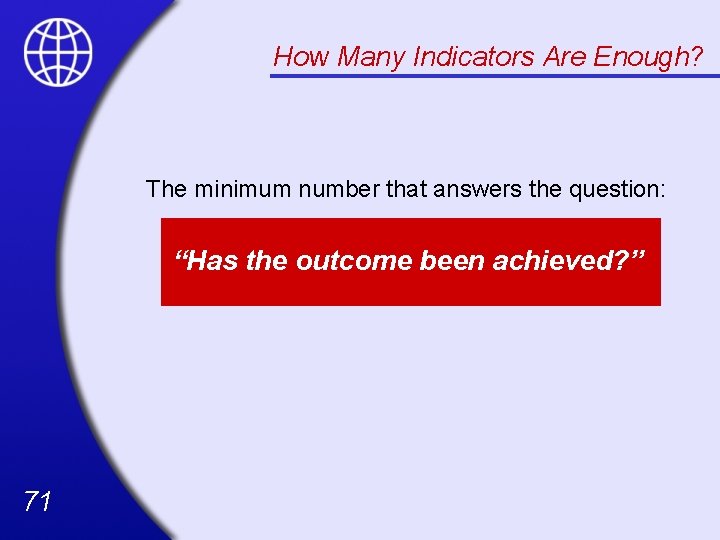 How Many Indicators Are Enough?

The minimum number that answers the question:

“Has the outcome been achieved?”

71